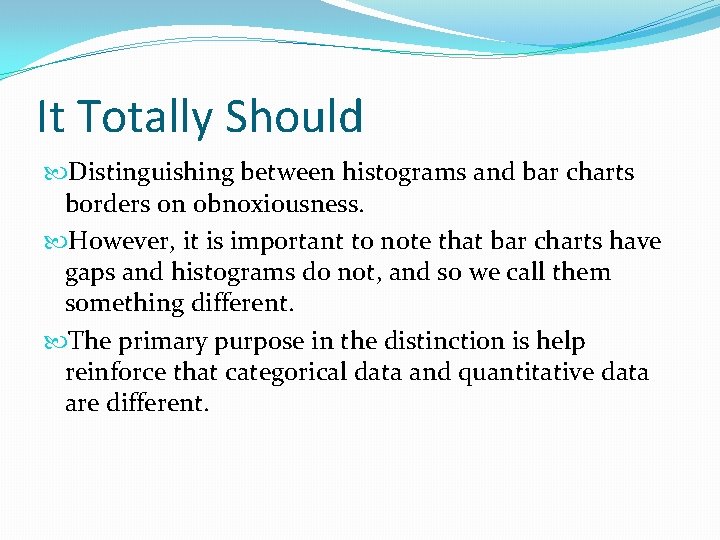 It Totally Should

Distinguishing between histograms and bar charts borders on obnoxiousness.

However, it is important to note that bar charts have gaps and histograms do not, and so we call them something different.

The primary purpose in the distinction is help reinforce that categorical data and quantitative data are different.